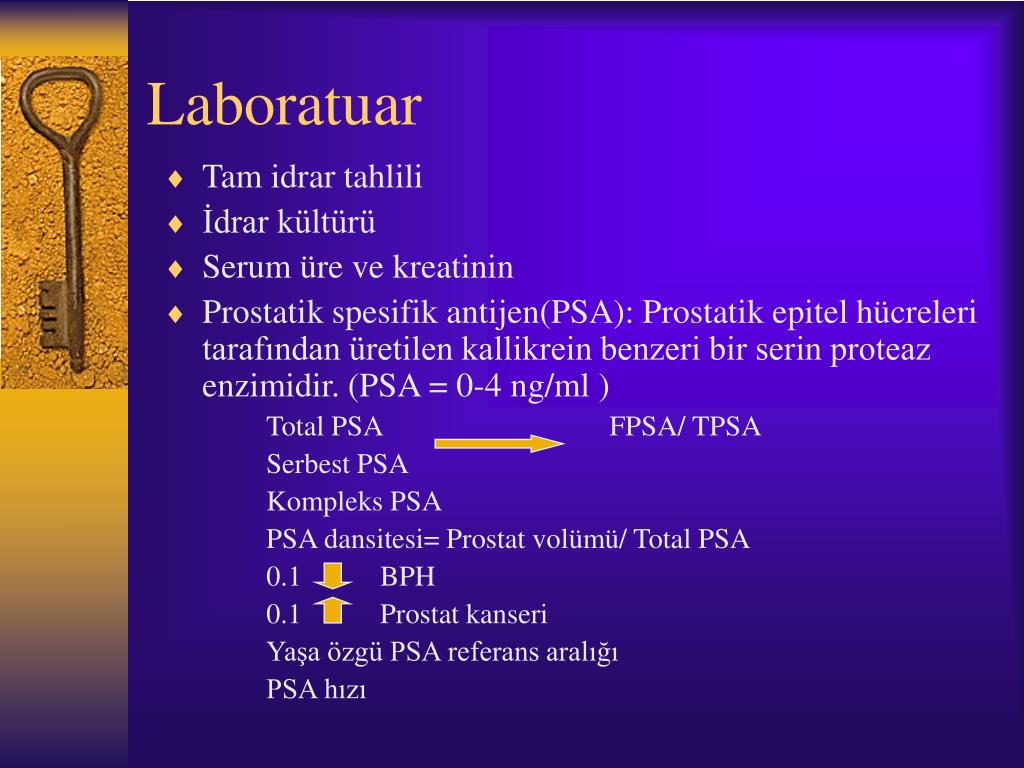 Laboratuar

♦ Tam idrar tahlili
♦ İdrar kültürü
♦ Serum üre ve kreatinin
♦ Prostatik spesifik antijen(PSA): Prostatik epitel hücreleri tarafından üretilen kallikrein benzeri bir serin proteaz enzimidir. (PSA = 0-4 ng/ml )

Total PSA FPSA/ TPSA
Serbest PSA
Kompleks PSA
PSA dansitesi= Prostat volümü/ Total PSA
0.1 BPH
0.1 Prostat kanseri
Yaşa özgü PSA referans aralığı
PSA hızı